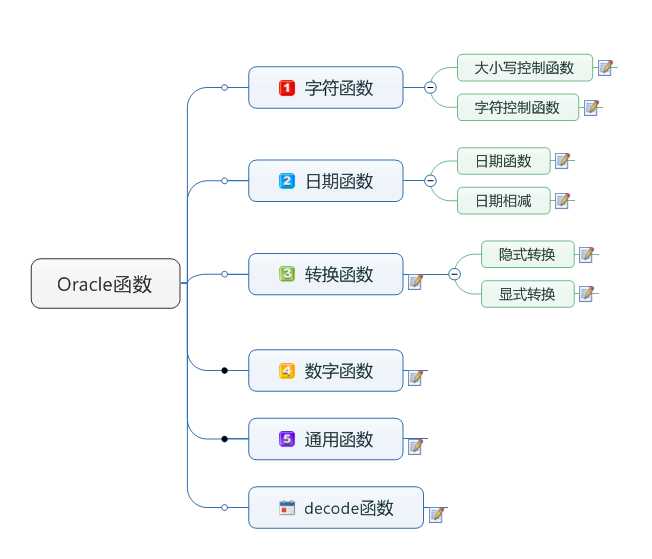 Oracle函数

1 字符函数
大小写控制函数
字符控制函数

2 日期函数
日期函数
日期相减

3 转换函数
隐式转换
显式转换

4 数字函数

5 通用函数

decode函数